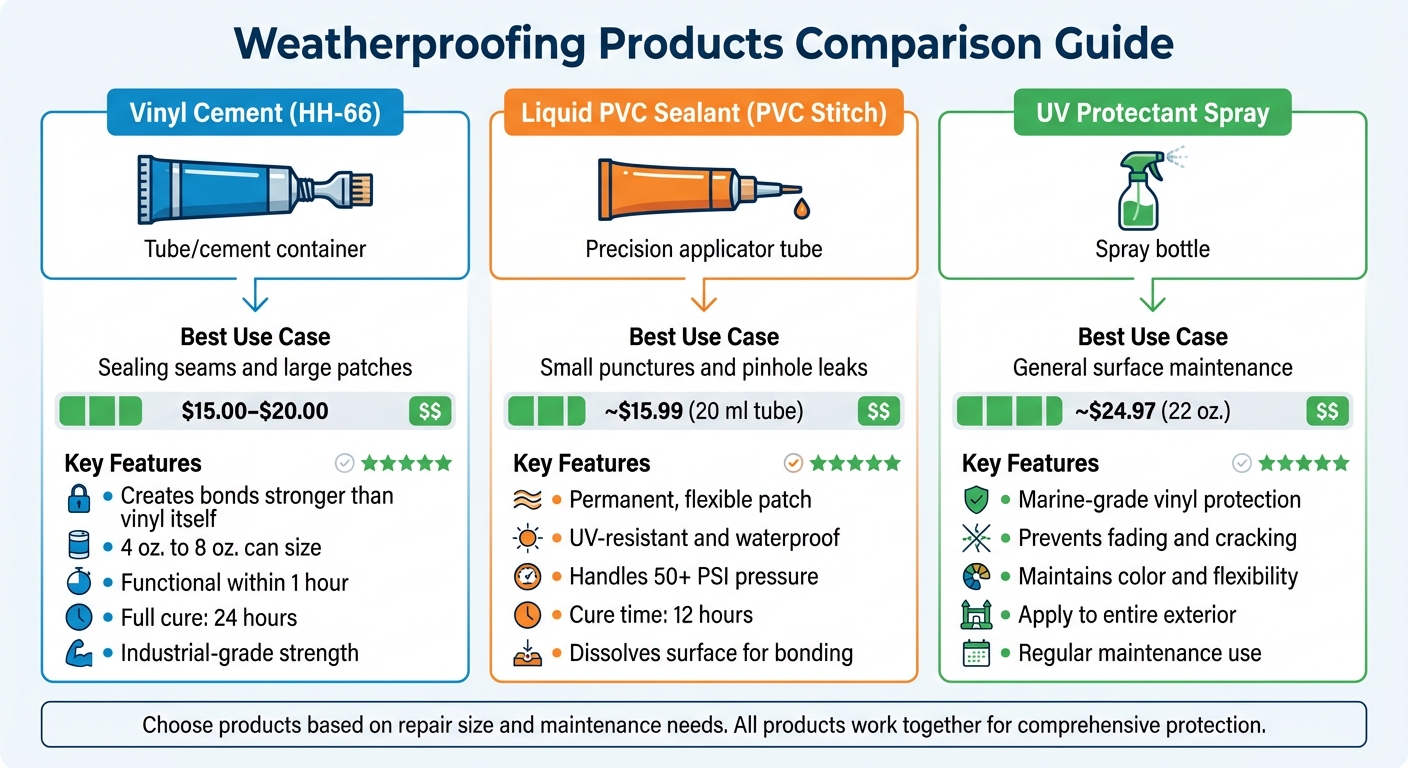 Weatherproofing Products Comparison Guide

Vinyl Cement (HH-66)

Tube/cement container

Best Use Case
Sealing seams and large patches

$15.00–$20.00 $$

Key Features
- Creates bonds stronger than vinyl itself
- 4 oz. to 8 oz. can size
- Functional within 1 hour
- Full cure: 24 hours
- Industrial-grade strength

Liquid PVC Sealant (PVC Stitch)

Precision applicator tube

Best Use Case
Small punctures and pinhole leaks

~$15.99 (20 ml tube) $$

Key Features
- Permanent, flexible patch
- UV-resistant and waterproof
- Handles 50+ PSI pressure
- Cure time: 12 hours
- Dissolves surface for bonding

UV Protectant Spray

Spray bottle

Best Use Case
General surface maintenance

~$24.97 (22 oz.) $$

Key Features
- Marine-grade vinyl protection
- Prevents fading and cracking
- Maintains color and flexibility
- Apply to entire exterior
- Regular maintenance use

Choose products based on repair size and maintenance needs. All products work together for comprehensive protection.